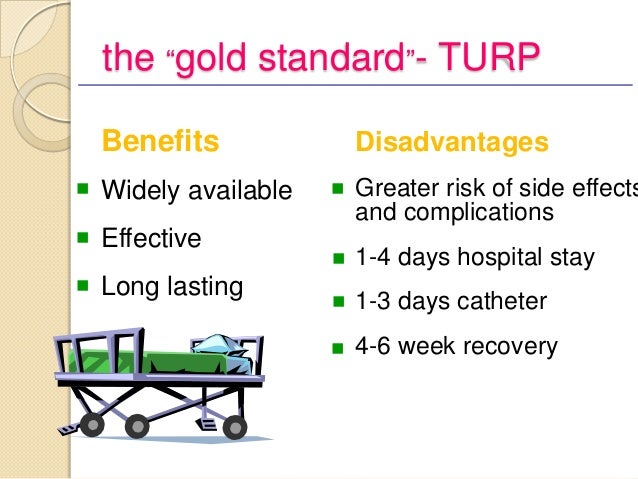 the “gold standard”- TURP

Benefits

- Widely available
- Effective
- Long lasting

Disadvantages

- Greater risk of side effects and complications
- 1-4 days hospital stay
- 1-3 days catheter
- 4-6 week recovery